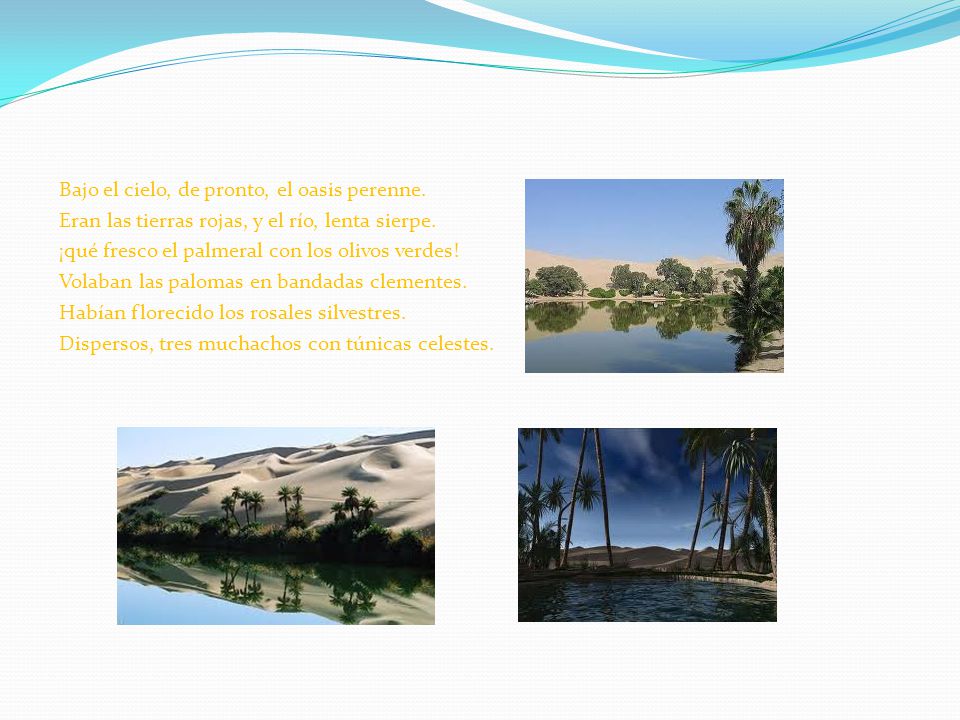 Bajo el cielo, de pronto, el oasis perenne.
Eran las tierras rojas, y el río, lenta sierpe.
¡qué fresco el palmeral con los olivos verdes!
Volaban las palomas en bandadas clementes.
Habían florecido los rosales silvestres.
Dispersos, tres muchachos con túnicas celestes.